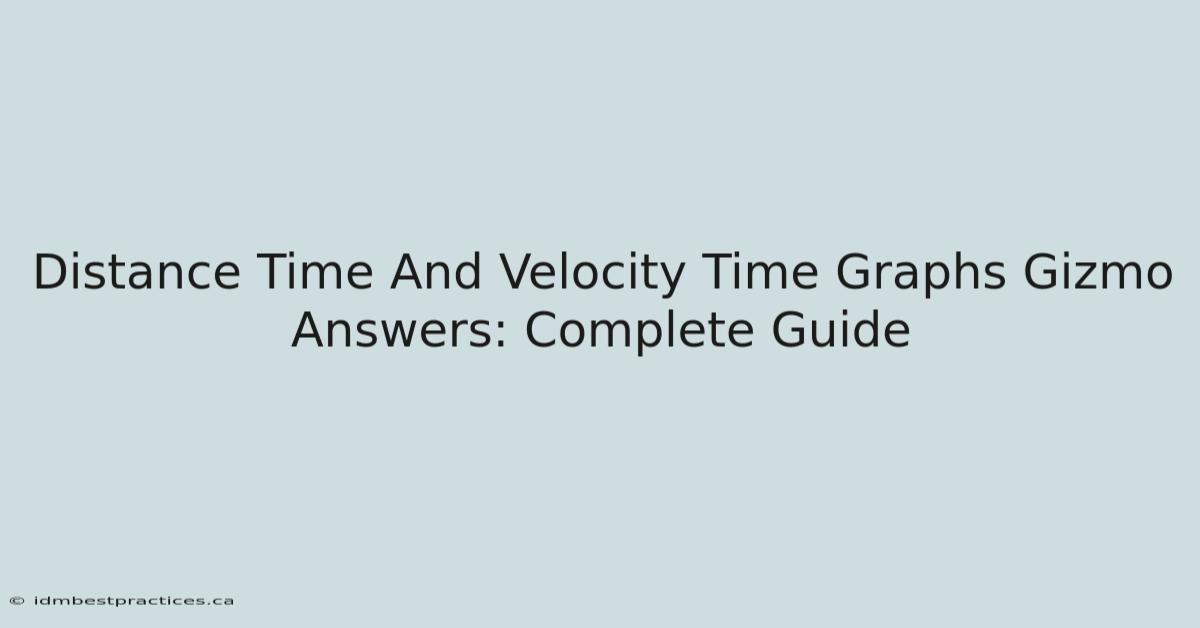 Distance Time And Velocity Time Graphs Gizmo Answers: Complete Guide

© idmbestpractices.ca